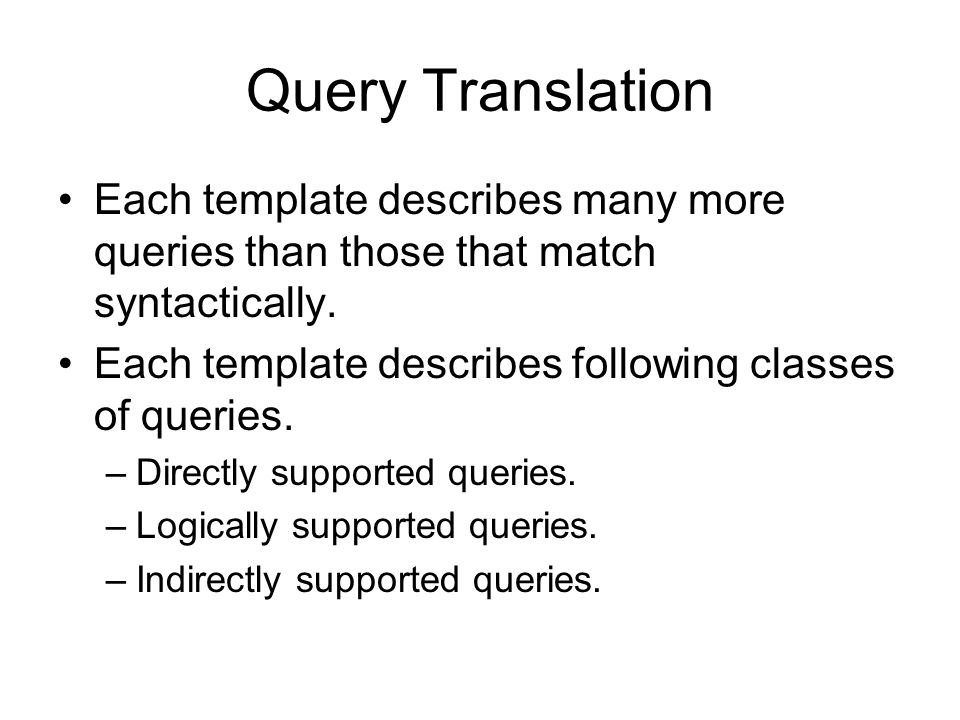 Query Translation

• Each template describes many more queries than those that match syntactically.

• Each template describes following classes of queries.

– Directly supported queries.

– Logically supported queries.

– Indirectly supported queries.